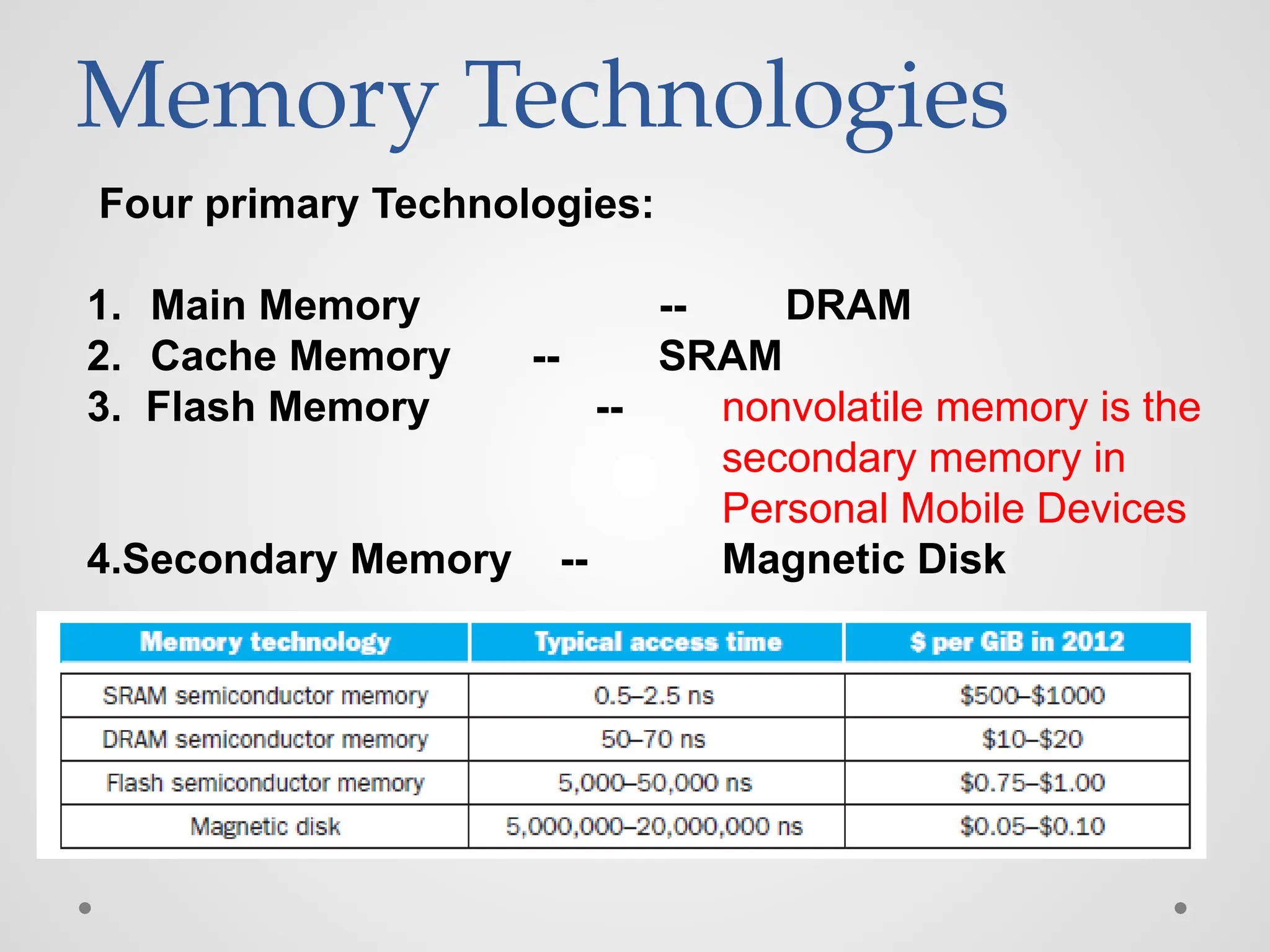 Memory Technologies

Four primary Technologies:

1. Main Memory -- DRAM
2. Cache Memory -- SRAM
3. Flash Memory -- nonvolatile memory is the secondary memory in Personal Mobile Devices
4.Secondary Memory -- Magnetic Disk

| Memory technology | Typical access time | \$ per GiB in 2012 |
|---|---|---|
| SRAM semiconductor memory | 0.5–2.5 ns | \$500–\$1000 |
| DRAM semiconductor memory | 50–70 ns | \$10–\$20 |
| Flash semiconductor memory | 5,000–50,000 ns | \$0.75–\$1.00 |
| Magnetic disk | 5,000,000–20,000,000 ns | \$0.05–\$0.10 |